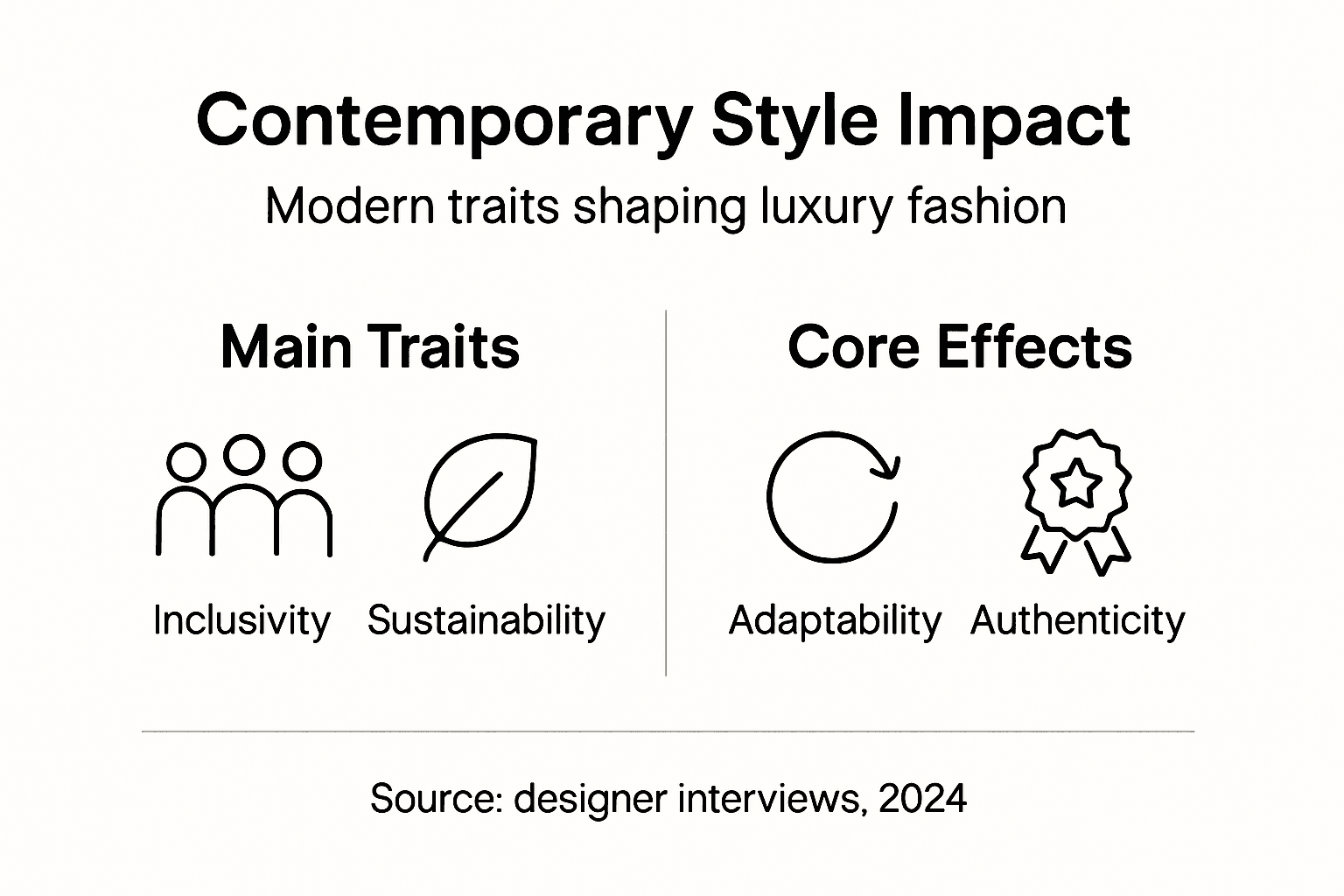 Contemporary Style Impact
Modern traits shaping luxury fashion

Main Traits

Inclusivity Sustainability

Core Effects

Adaptability Authenticity

Source: designer interviews, 2024